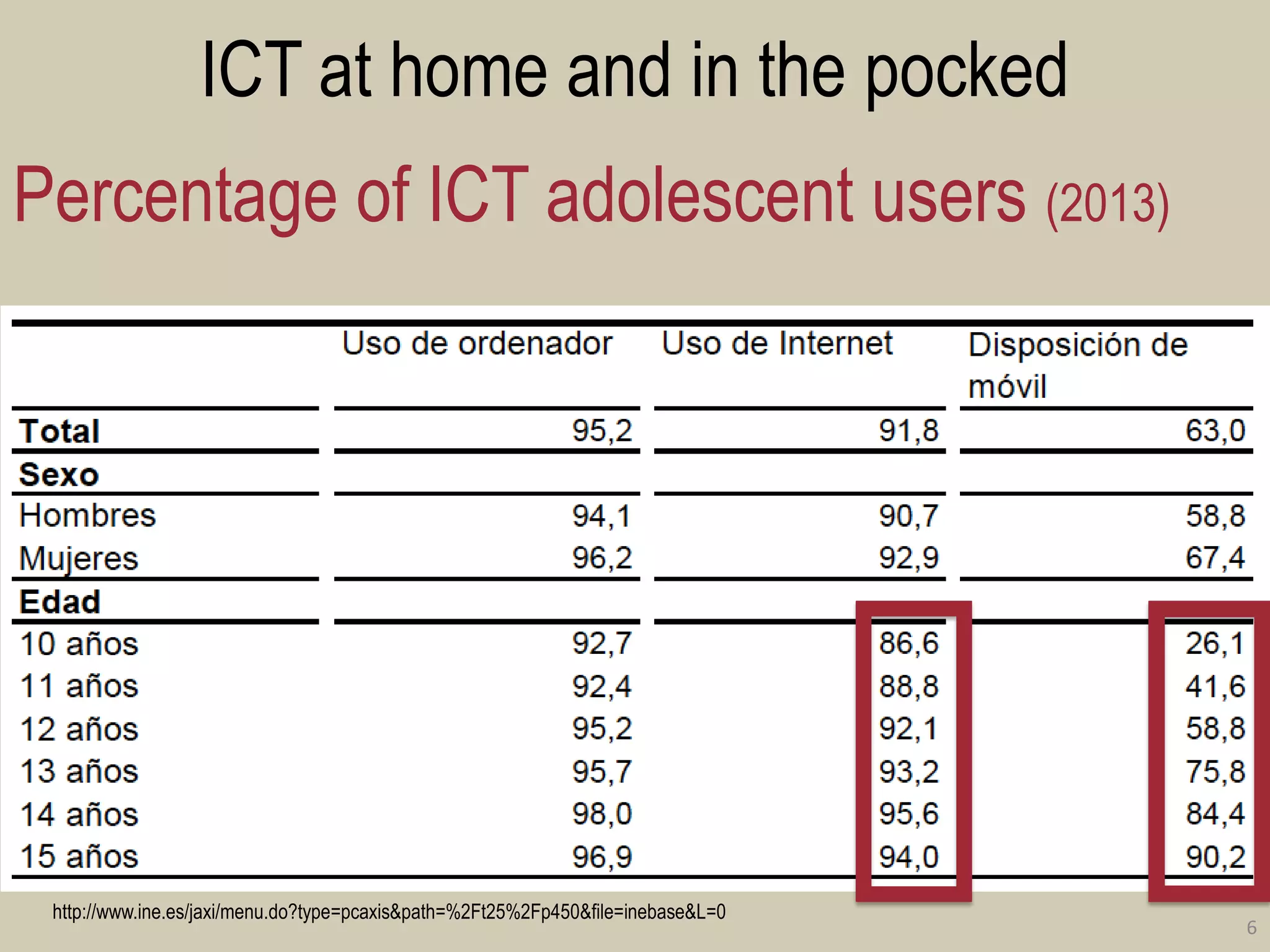 ICT at home and in the pocked

Percentage of ICT adolescent users (2013)

| | Uso de ordenador | Uso de Internet | Disposición de móvil |
|---|---|---|---|
| **Total** | 95,2 | 91,8 | 63,0 |
| **Sexo** | | | |
| Hombres | 94,1 | 90,7 | 58,8 |
| Mujeres | 96,2 | 92,9 | 67,4 |
| **Edad** | | | |
| 10 años | 92,7 | 86,6 | 26,1 |
| 11 años | 92,4 | 88,8 | 41,6 |
| 12 años | 95,2 | 92,1 | 58,8 |
| 13 años | 95,7 | 93,2 | 75,8 |
| 14 años | 98,0 | 95,6 | 84,4 |
| 15 años | 96,9 | 94,0 | 90,2 |

http://www.ine.es/jaxi/menu.do?type=pcaxis&path=%2Ft25%2Fp450&file=inebase&L=0

6